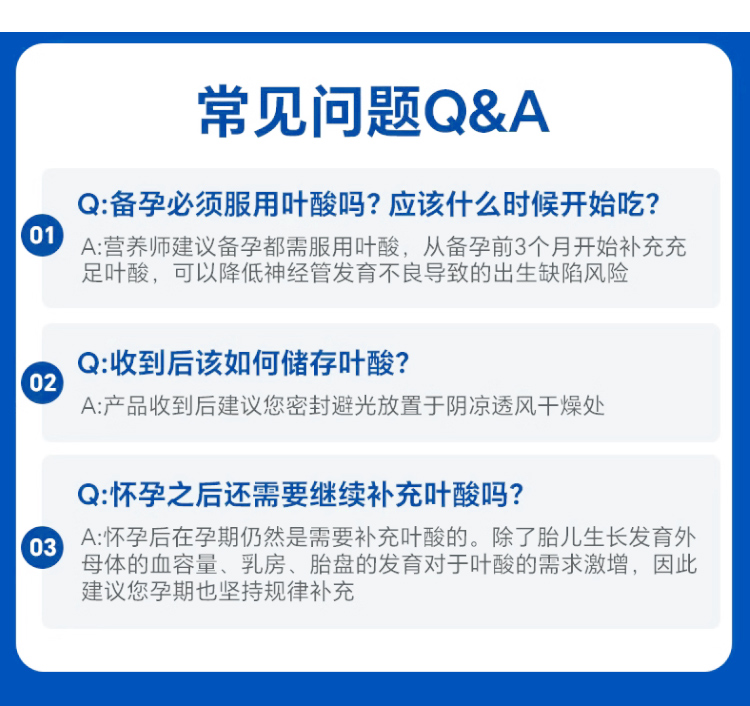 常见问题Q&A

01
Q:备孕必须服用叶酸吗？应该什么时候开始吃？
A:营养师建议备孕都需服用叶酸，从备孕前3个月开始补充充足叶酸，可以降低神经管发育不良导致的出生缺陷风险

02
Q:收到后该如何储存叶酸？
A:产品收到后建议您密封避光放置于阴凉透风干燥处

03
Q:怀孕之后还需要继续补充叶酸吗？
A:怀孕后在孕期仍然是需要补充叶酸的。除了胎儿生长发育外母体的血容量、乳房、胎盘的发育对于叶酸的需求激增，因此建议您孕期也坚持规律补充